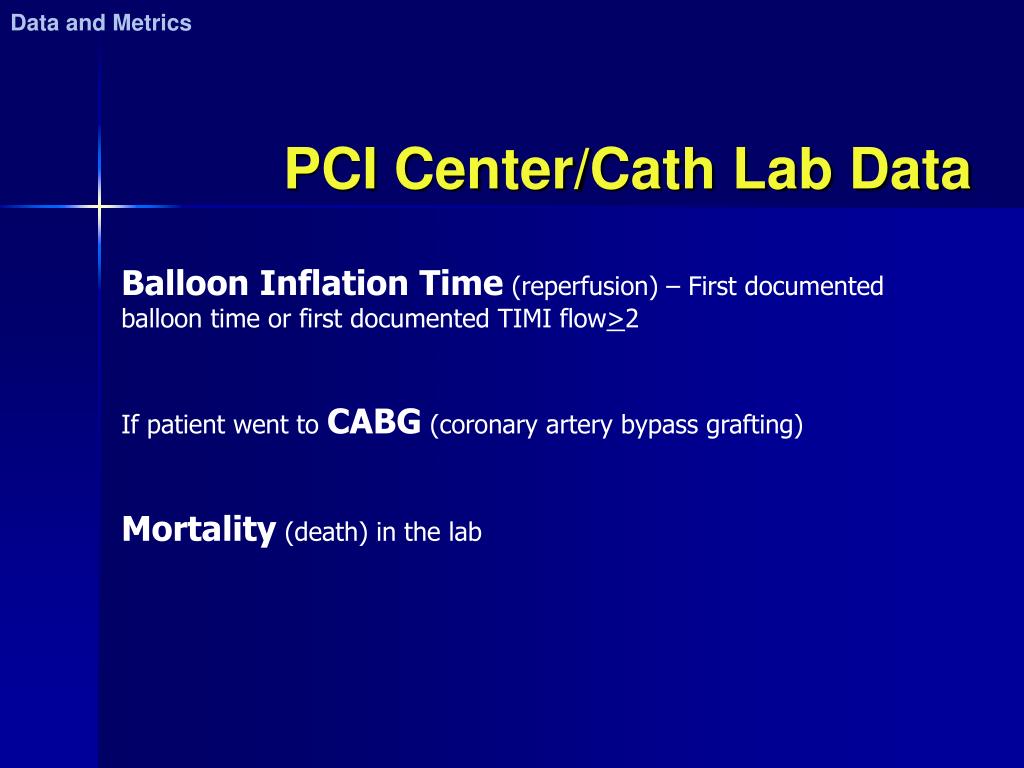 Data and Metrics

PCI Center/Cath Lab Data

Balloon Inflation Time (reperfusion) – First documented balloon time or first documented TIMI flow$\geq$2

If patient went to CABG (coronary artery bypass grafting)

Mortality (death) in the lab